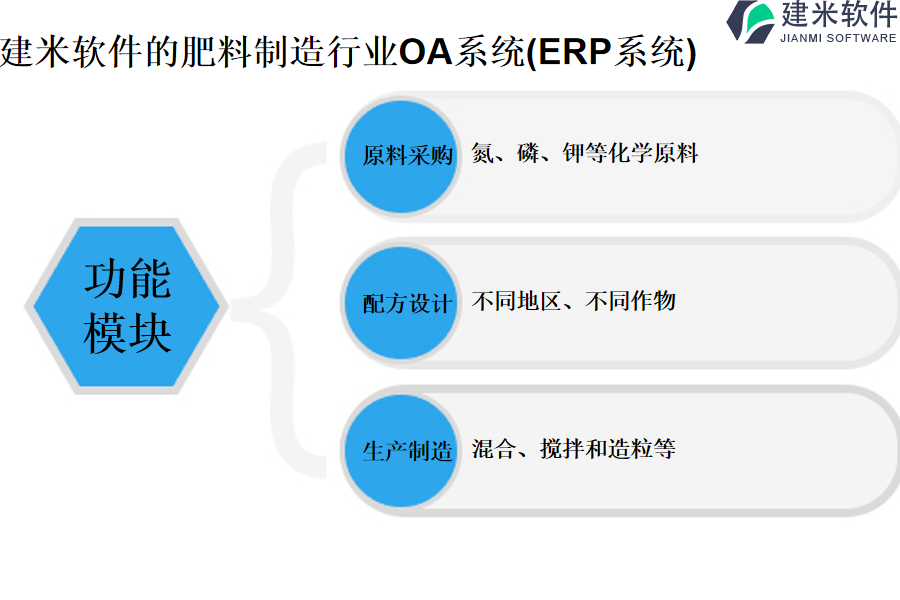 建米软件
JIANMI SOFTWARE

建米软件的肥料制造行业OA系统(ERP系统)

功能模块

原料采购 氮、磷、钾等化学原料

配方设计 不同地区、不同作物

生产制造 混合、搅拌和造粒等